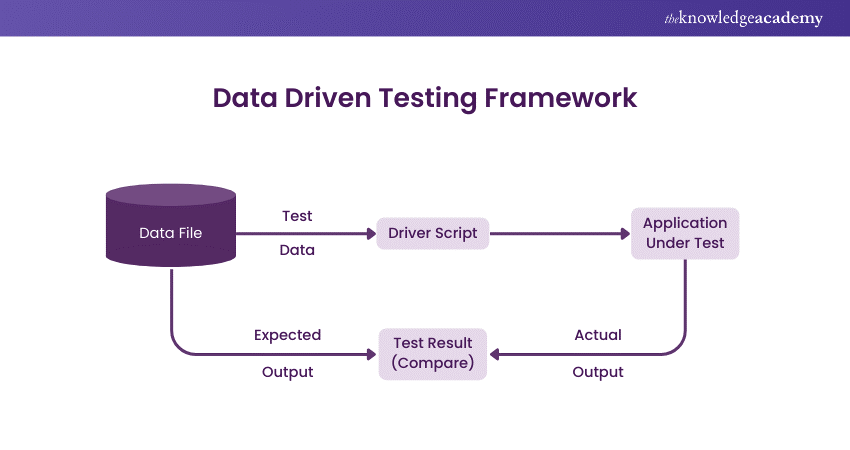 theknowledgeacademy

Data Driven Testing Framework

Data File

Test

Data

Driver Script

Application Under Test

Expected

Output

Test Result (Compare)

Actual

Output